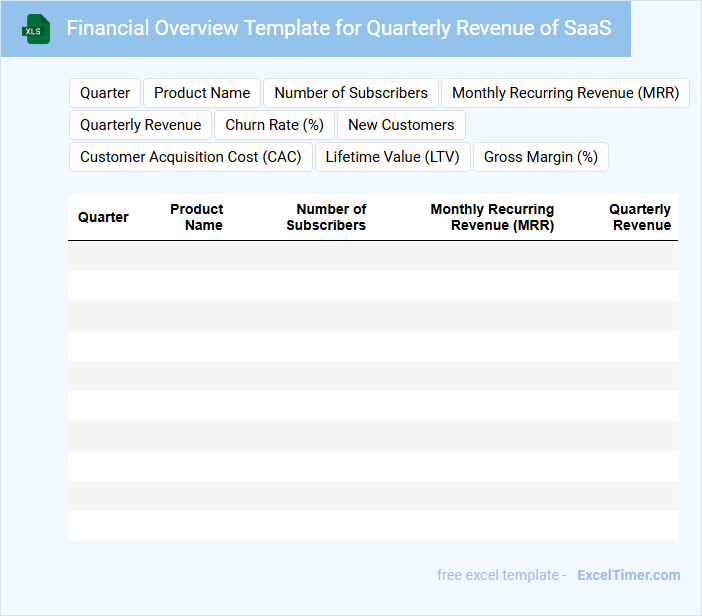 XLS

Financial Overview Template for Quarterly Revenue of SaaS

Quarter
Product Name
Number of Subscribers
Monthly Recurring Revenue (MRR)
Quarterly Revenue
Churn Rate (%)
New Customers
Customer Acquisition Cost (CAC)
Lifetime Value (LTV)
Gross Margin (%)

| Quarter | Product Name | Number of Subscribers | Monthly Recurring Revenue (MRR) | Quarterly Revenue |
|---|---|---|---|---|
| | | | | |
| | | | | |
| | | | | |
| | | | | |
| | | | | |
| | | | | |
| | | | | |
| | | | | |
| | | | | |
| | | | | |

free excel template - ExcelTimer.com